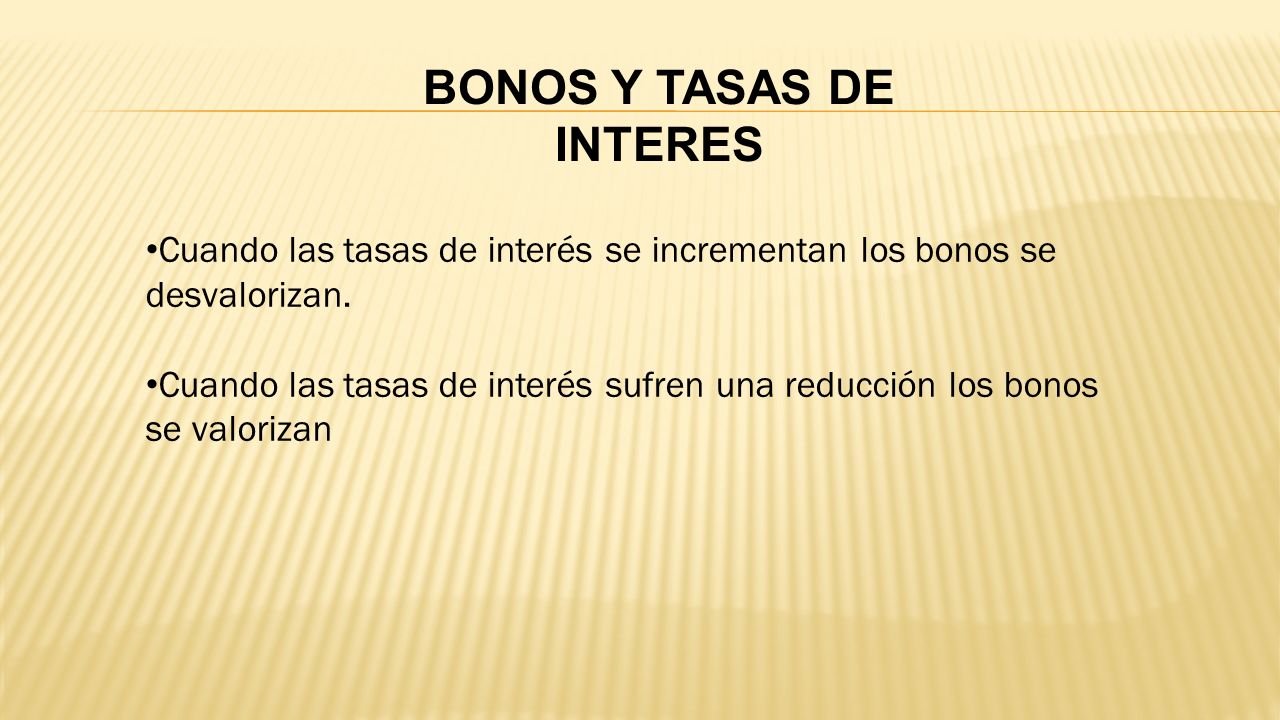 BONOS Y TASAS DE INTERES

•Cuando las tasas de interés se incrementan los bonos se desvalorizan.

•Cuando las tasas de interés sufren una reducción los bonos se valorizan